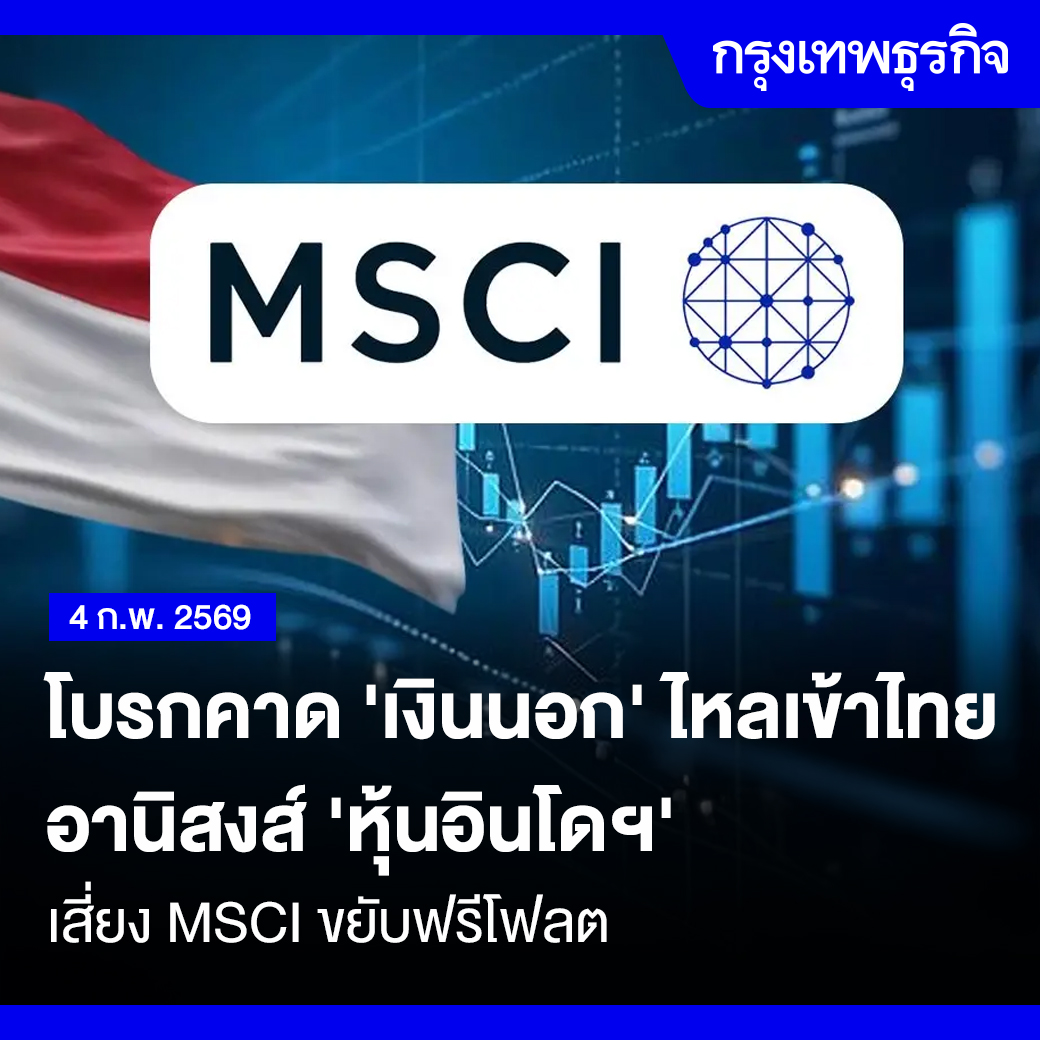 กรุงเทพธุรกิจ

MSCI

4 ก.พ. 2569

โบรกคาด 'เงินนอก' ไหลเข้าไทย อานิสงส์ 'หุ้นอินโดฯ'

เสี่ยง MSCI ขยับฟรีโฟลต